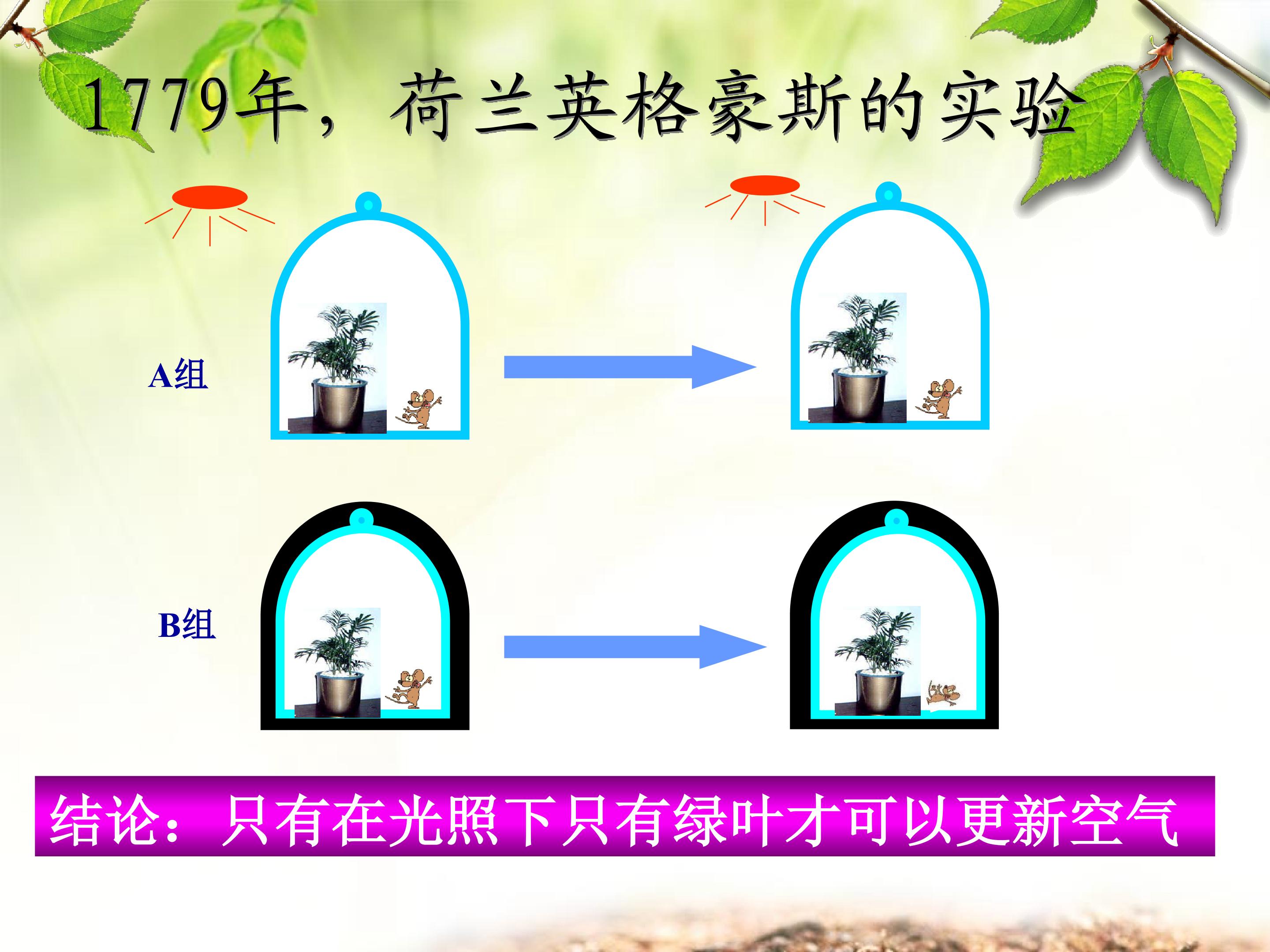 1779年，荷兰英格豪斯的实验

A组

B组

结论：只有在光照下只有绿叶才可以更新空气